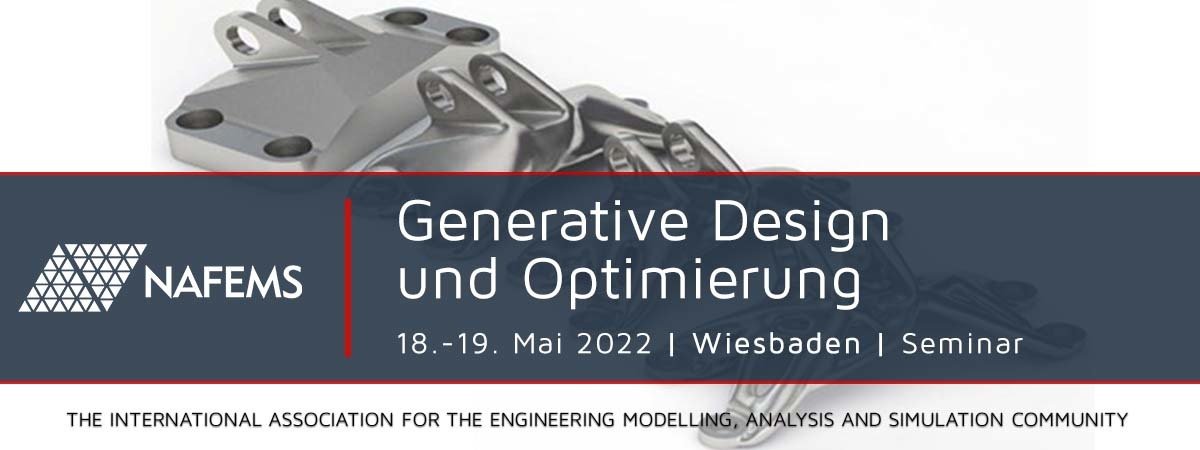 NAFEMS

Generative Design und Optimierung

18.-19. Mai 2022 | Wiesbaden | Seminar

THE INTERNATIONAL ASSOCIATION FOR THE ENGINEERING MODELLING, ANALYSIS AND SIMULATION COMMUNITY